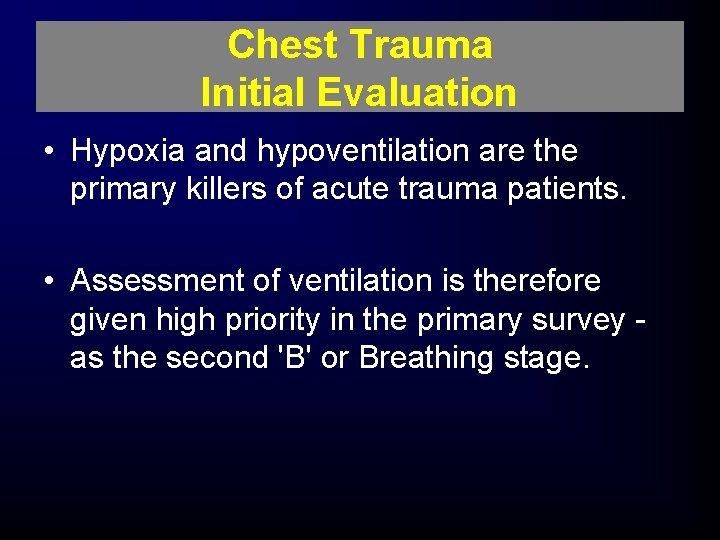 Chest Trauma
Initial Evaluation

• Hypoxia and hypoventilation are the primary killers of acute trauma patients.

• Assessment of ventilation is therefore given high priority in the primary survey - as the second 'B' or Breathing stage.